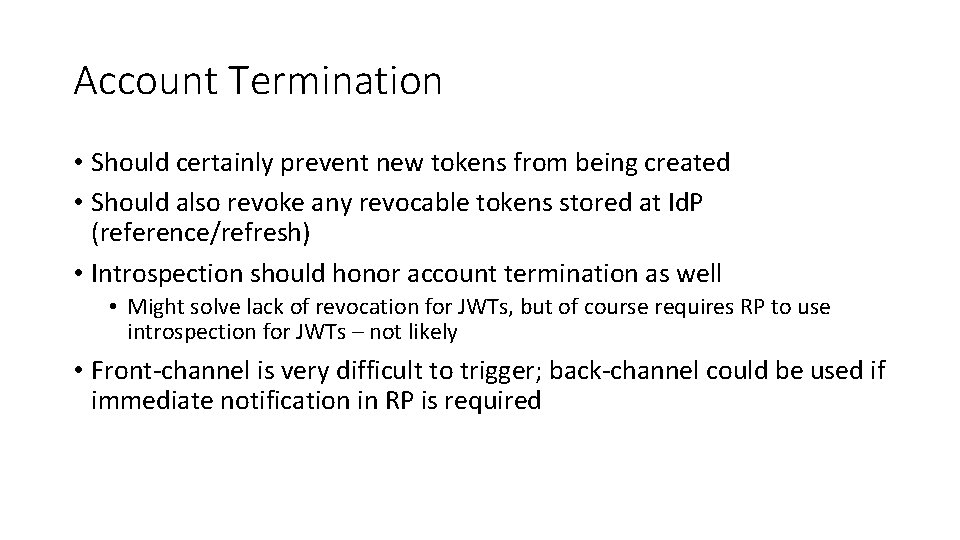 Account Termination

• Should certainly prevent new tokens from being created
• Should also revoke any revocable tokens stored at IdP (reference/refresh)
• Introspection should honor account termination as well
  • Might solve lack of revocation for JWTs, but of course requires RP to use introspection for JWTs – not likely
• Front-channel is very difficult to trigger; back-channel could be used if immediate notification in RP is required